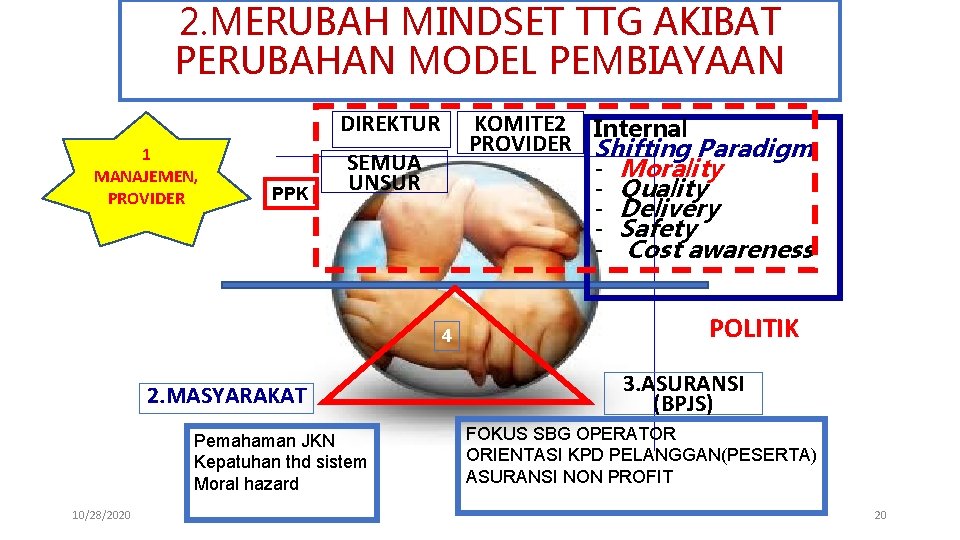 2.MERUBAH MINDSET TTG AKIBAT PERUBAHAN MODEL PEMBIAYAAN

1 MANAJEMEN, PROVIDER

PPK

DIREKTUR

SEMUA UNSUR

KOMITE2 PROVIDER

Internal
Shifting Paradigm
- Morality
- Quality
- Delivery
- Safety
- Cost awareness

4

POLITIK

2.MASYARAKAT

3.ASURANSI (BPJS)

Pemahaman JKN
Kepatuhan thd sistem
Moral hazard

FOKUS SBG OPERATOR
ORIENTASI KPD PELANGGAN(PESERTA)
ASURANSI NON PROFIT

10/28/2020

20